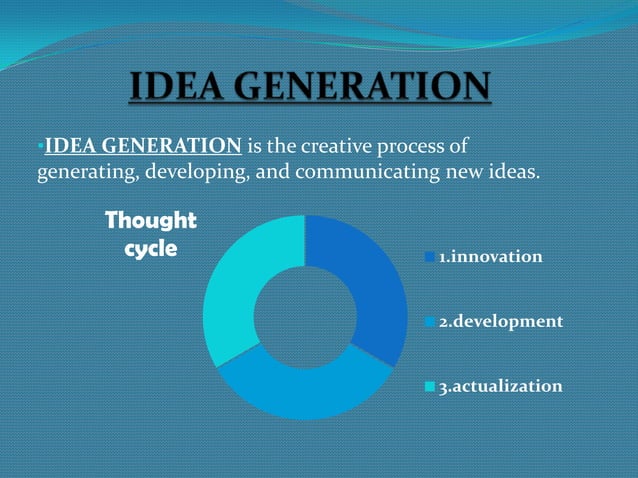 IDEA GENERATION

▪IDEA GENERATION is the creative process of generating, developing, and communicating new ideas.

Thought cycle

1.innovation

2.development

3.actualization